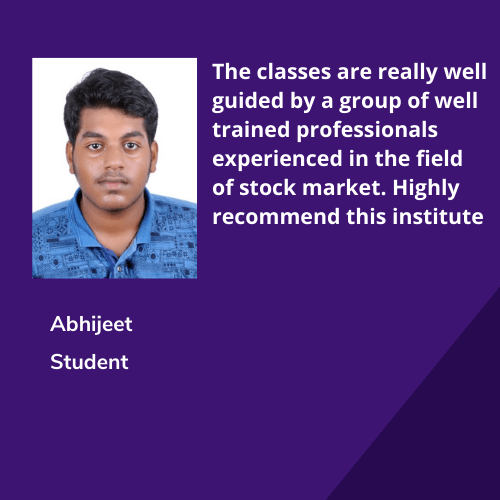 The classes are really well guided by a group of well trained professionals experienced in the field of stock market. Highly recommend this institute

Abhijeet

Student